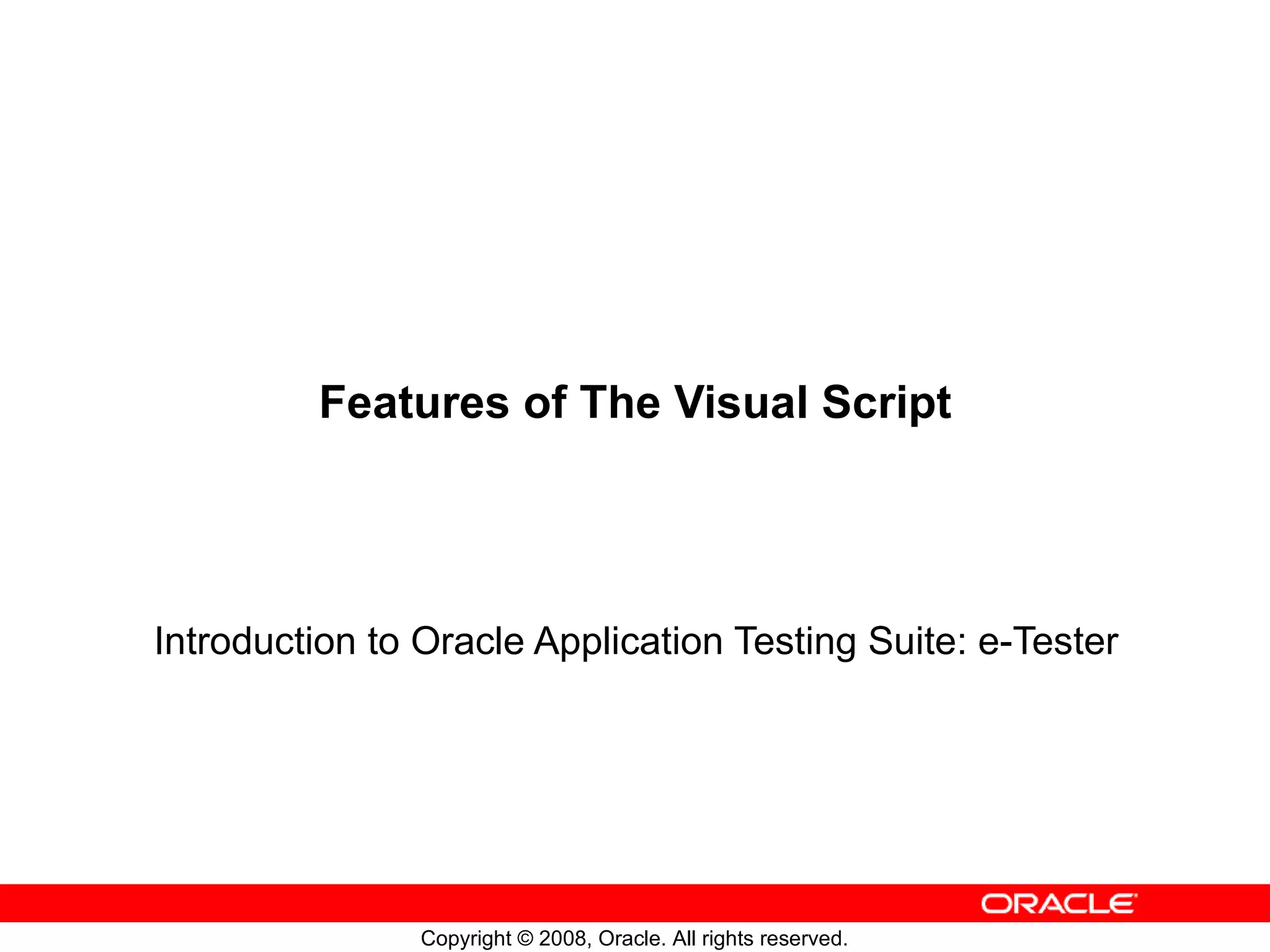 Features of The Visual Script

Introduction to Oracle Application Testing Suite: e-Tester

ORACLE

Copyright © 2008, Oracle. All rights reserved.